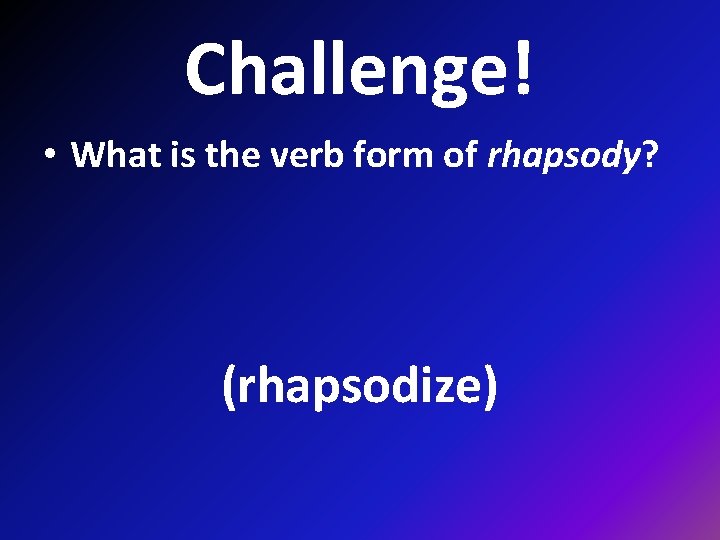 Challenge!

• What is the verb form of rhapsody?

(rhapsodize)